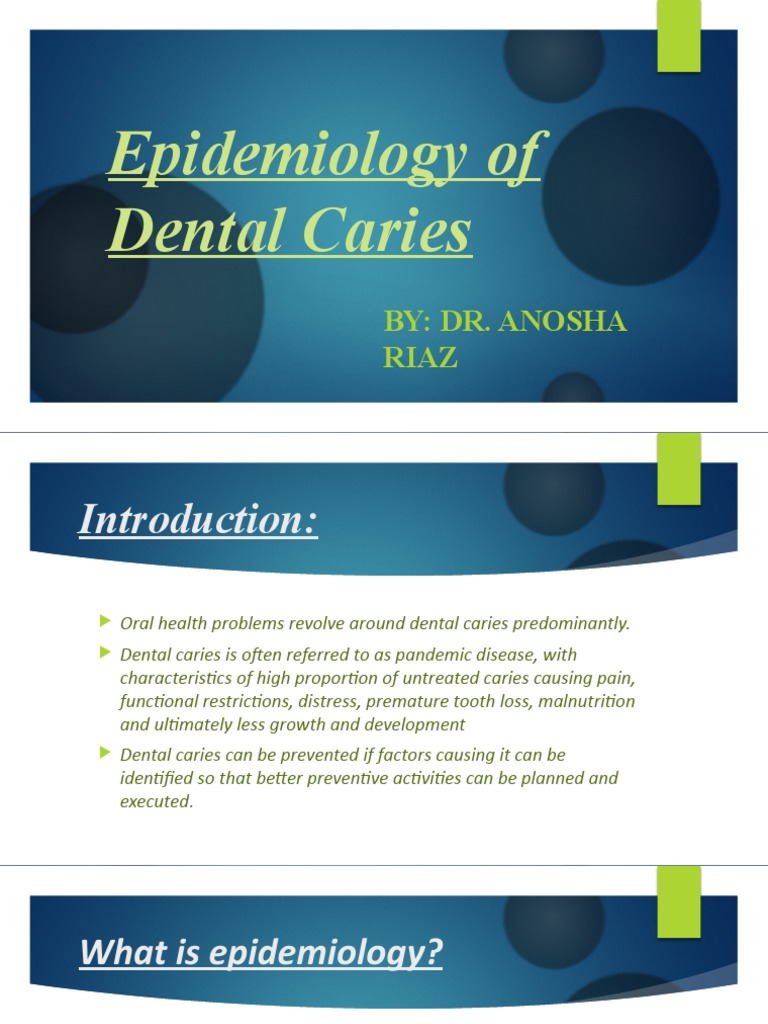 Epidemiology of Dental Caries

BY: DR. ANOSHA RIAZ

Introduction:

Oral health problems revolve around dental caries predominantly.

Dental caries is often referred to as pandemic disease, with characteristics of high proportion of untreated caries causing pain, functional restrictions, distress, premature tooth loss, malnutrition and ultimately less growth and development

Dental caries can be prevented if factors causing it can be identified so that better preventive activities can be planned and executed.

What is epidemiology?